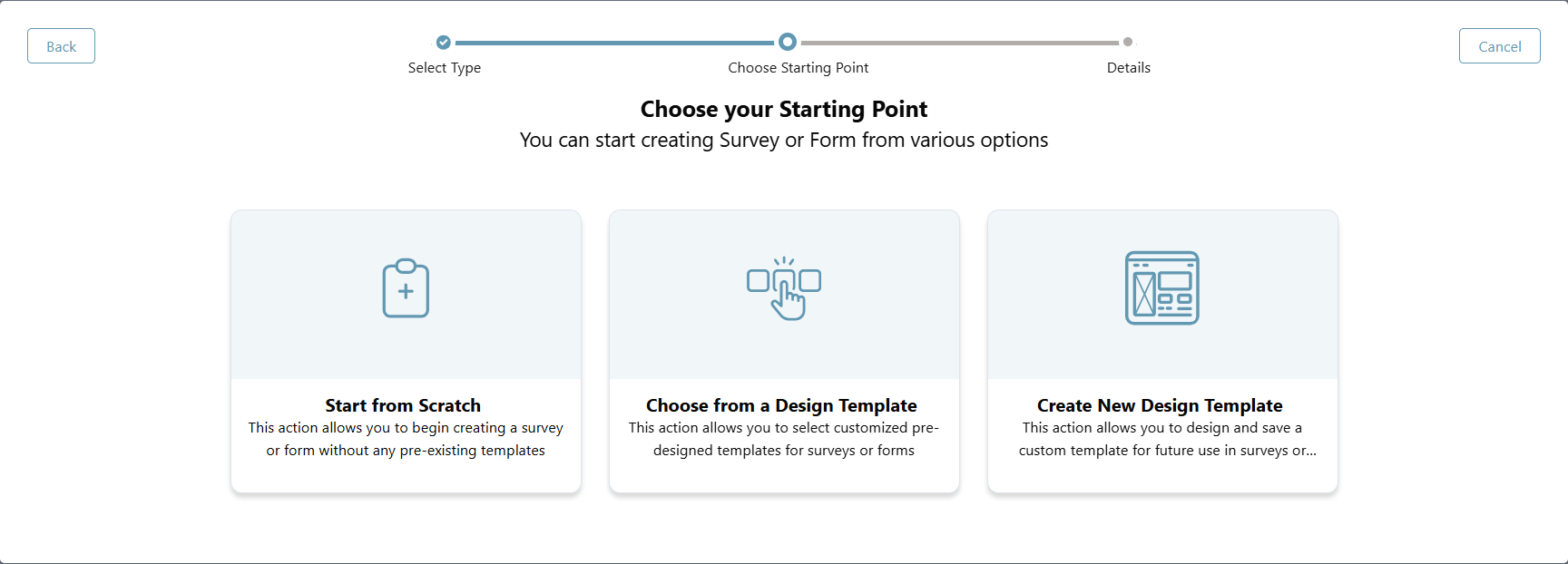 Back

Select Type

Choose Starting Point

Details

Cancel

Choose your Starting Point

You can start creating Survey or Form from various options

Start from Scratch

This action allows you to begin creating a survey or form without any pre-existing templates

Choose from a Design Template

This action allows you to select customized pre-designed templates for surveys or forms

Create New Design Template

This action allows you to design and save a custom template for future use in surveys or...